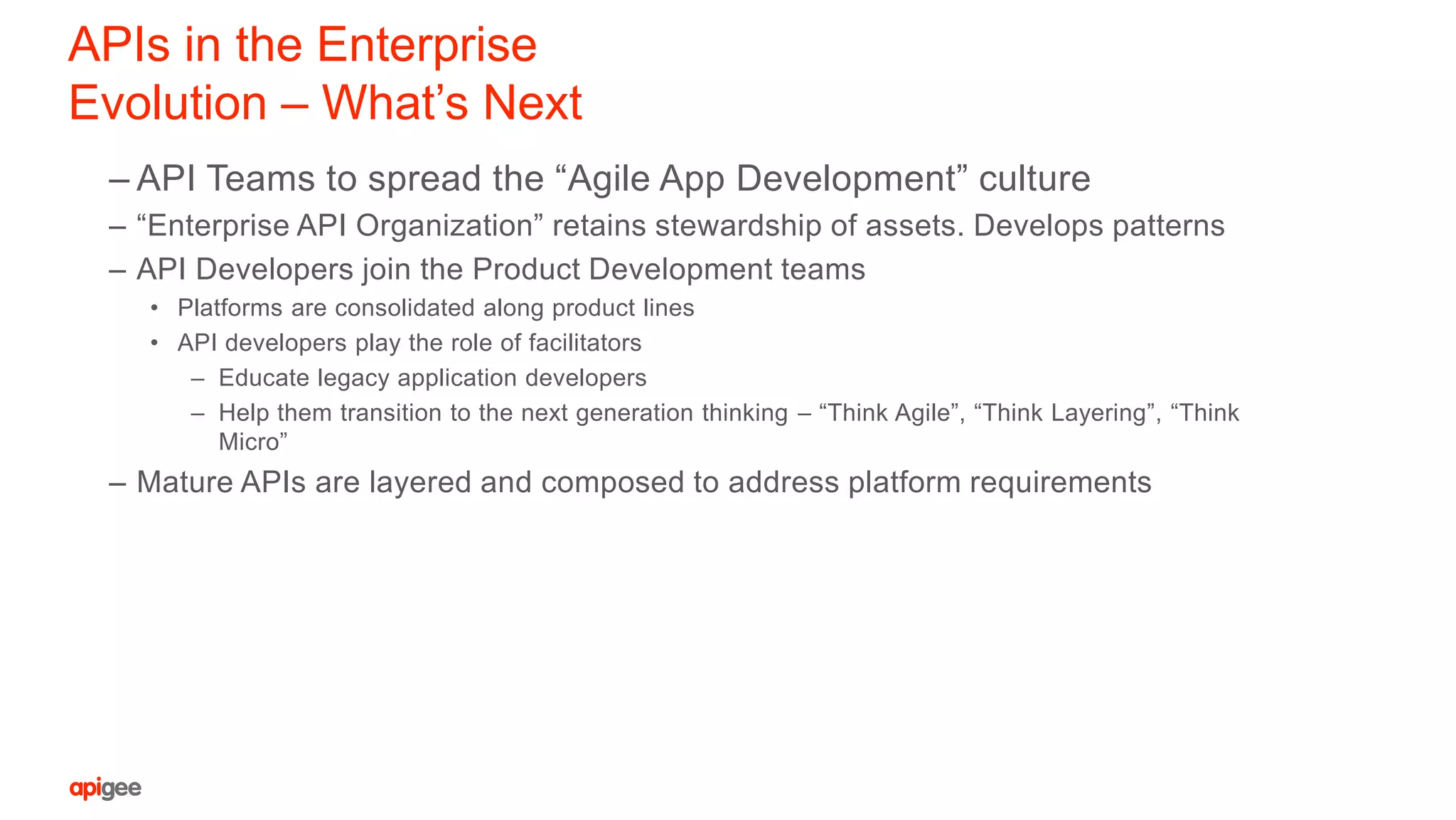 APIs in the Enterprise
Evolution – What’s Next

– API Teams to spread the “Agile App Development” culture
– “Enterprise API Organization” retains stewardship of assets. Develops patterns
– API Developers join the Product Development teams
• Platforms are consolidated along product lines
• API developers play the role of facilitators
– Educate legacy application developers
– Help them transition to the next generation thinking – “Think Agile”, “Think Layering”, “Think Micro”
– Mature APIs are layered and composed to address platform requirements

apigee